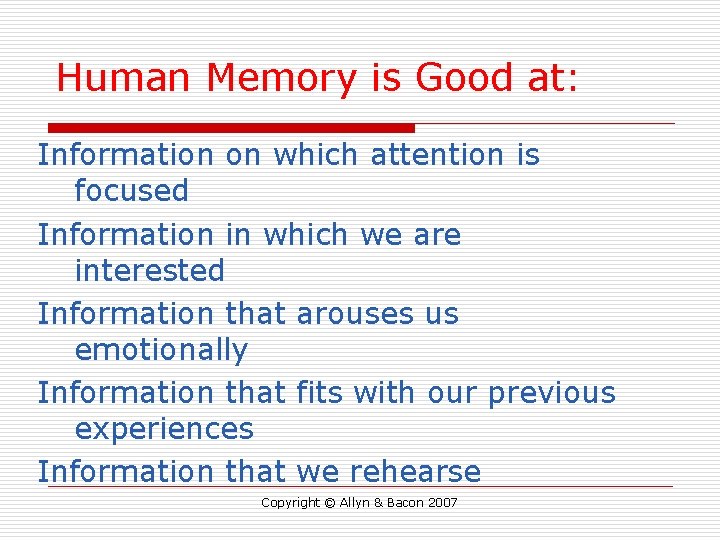 Human Memory is Good at:

Information on which attention is focused

Information in which we are interested

Information that arouses us emotionally

Information that fits with our previous experiences

Information that we rehearse

Copyright © Allyn & Bacon 2007